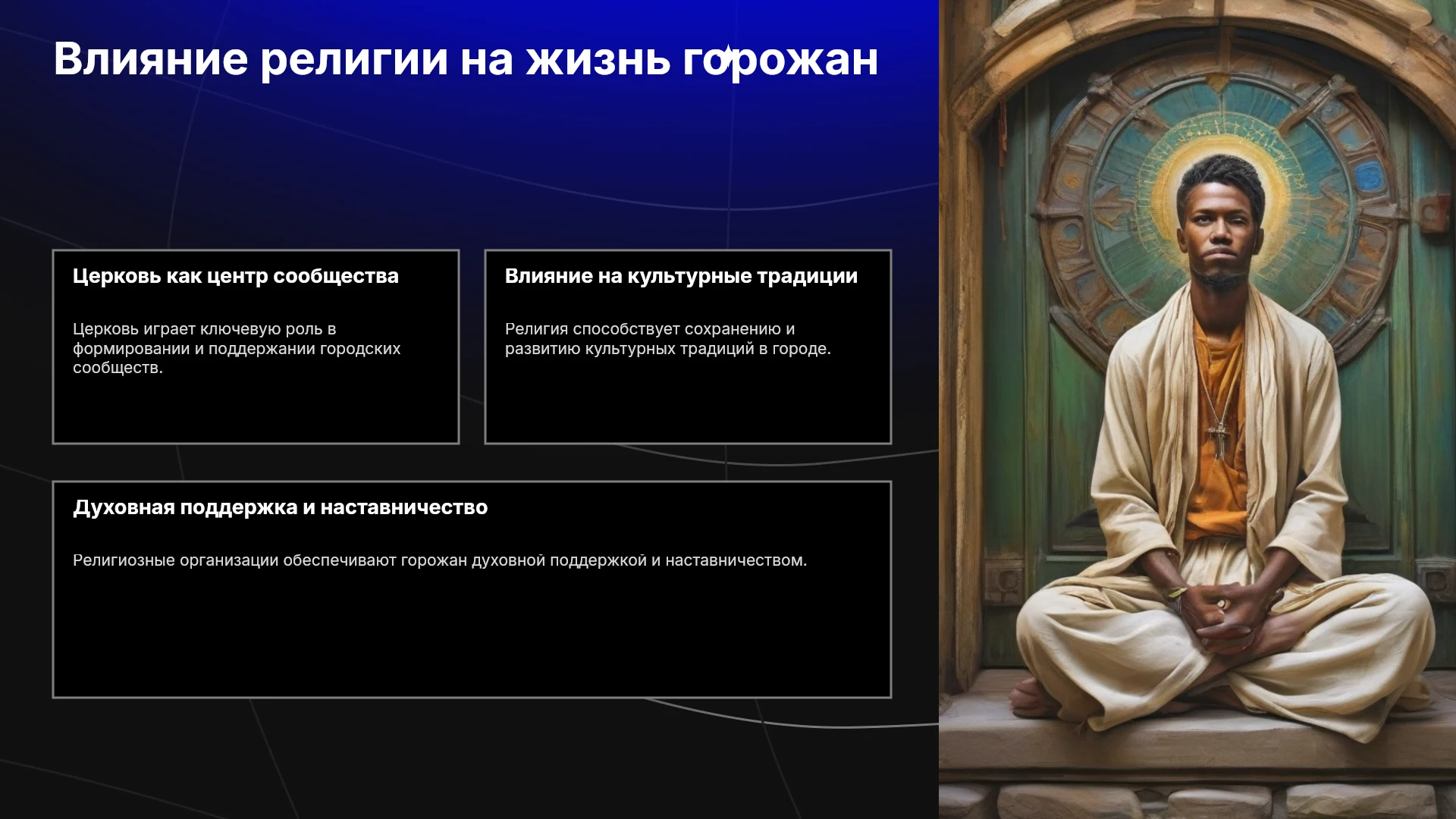 Влияние религии на жизнь горожан

Церковь как центр сообщества

Церковь играет ключевую роль в формировании и поддержании городских сообществ.

Влияние на культурные традиции

Религия способствует сохранению и развитию культурных традиций в городе.

Духовная поддержка и наставничество

Религиозные организации обеспечивают горожан духовной поддержкой и наставничеством.